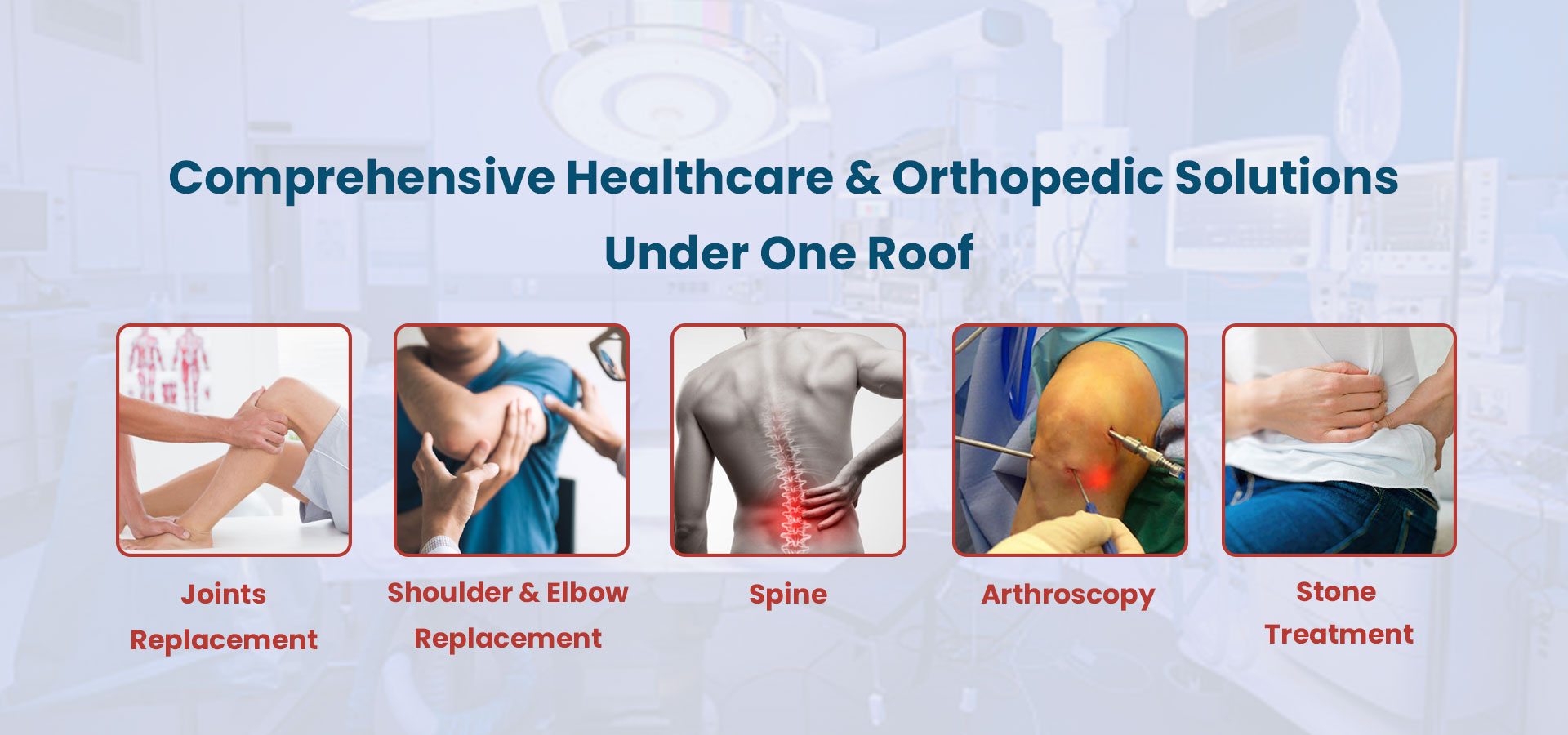 Comprehensive Healthcare & Orthopedic Solutions Under One Roof

Joints Replacement

Shoulder & Elbow Replacement

Spine

Arthroscopy

Stone Treatment